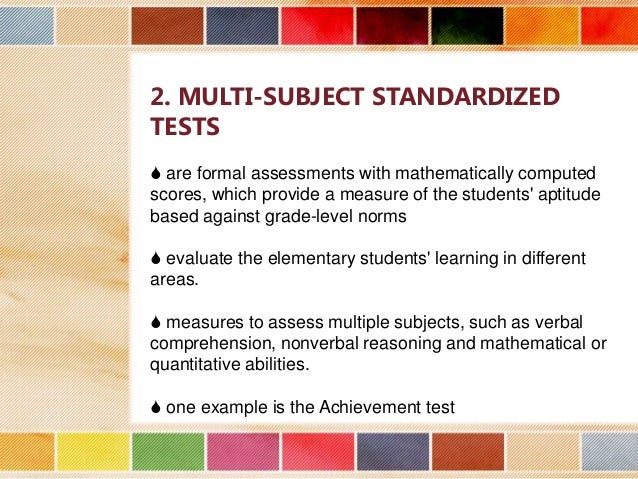 2. MULTI-SUBJECT STANDARDIZED TESTS

💧 are formal assessments with mathematically computed scores, which provide a measure of the students' aptitude based against grade-level norms

💧 evaluate the elementary students' learning in different areas.

💧 measures to assess multiple subjects, such as verbal comprehension, nonverbal reasoning and mathematical or quantitative abilities.

💧 one example is the Achievement test